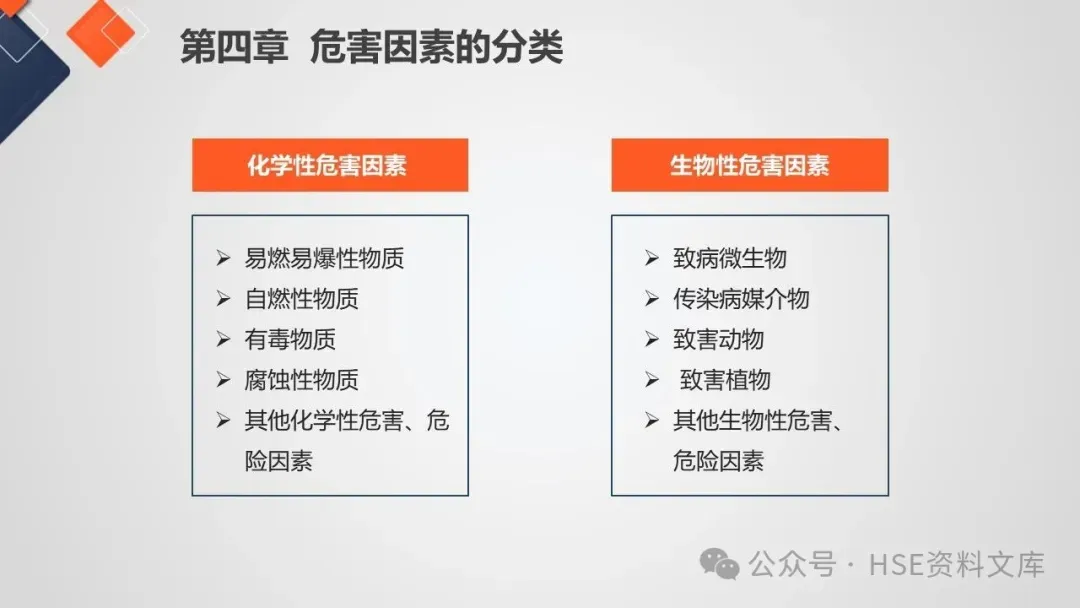 第四章 危害因素的分类

化学性危害因素

➢ 易燃易爆性物质
➢ 自燃性物质
➢ 有毒物质
➢ 腐蚀性物质
➢ 其他化学性危害、危险因素

生物性危害因素

➢ 致病微生物
➢ 传染病媒介物
➢ 致害动物
➢ 致害植物
➢ 其他生物性危害、危险因素

公众号 · HSE资料文库